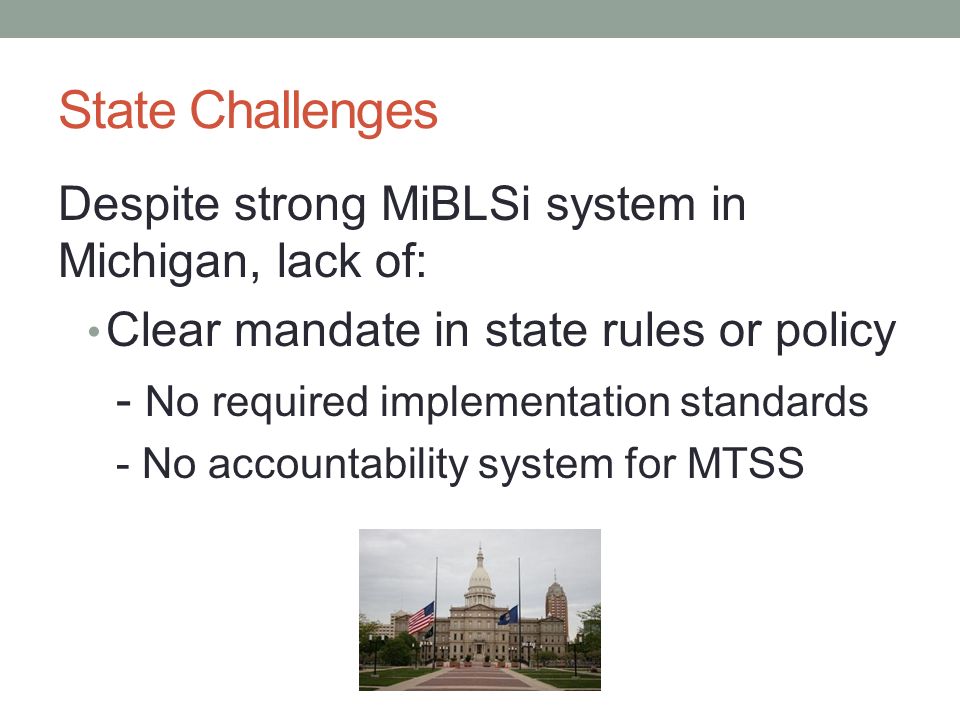 State Challenges

Despite strong MiBLSi system in Michigan, lack of:

• Clear mandate in state rules or policy

- No required implementation standards

- No accountability system for MTSS